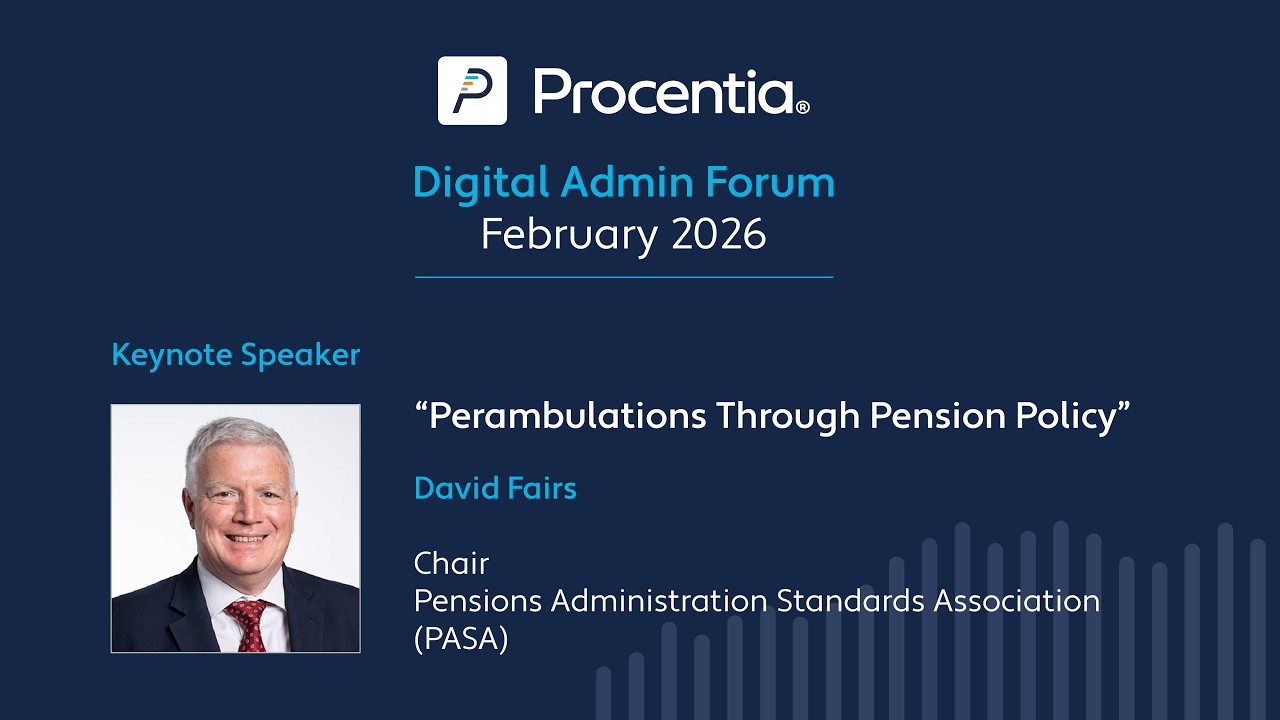 Procentia®

Digital Admin Forum
February 2026

Keynote Speaker

“Perambulations Through Pension Policy”

David Fairs

Chair
Pensions Administration Standards Association
(PASA)